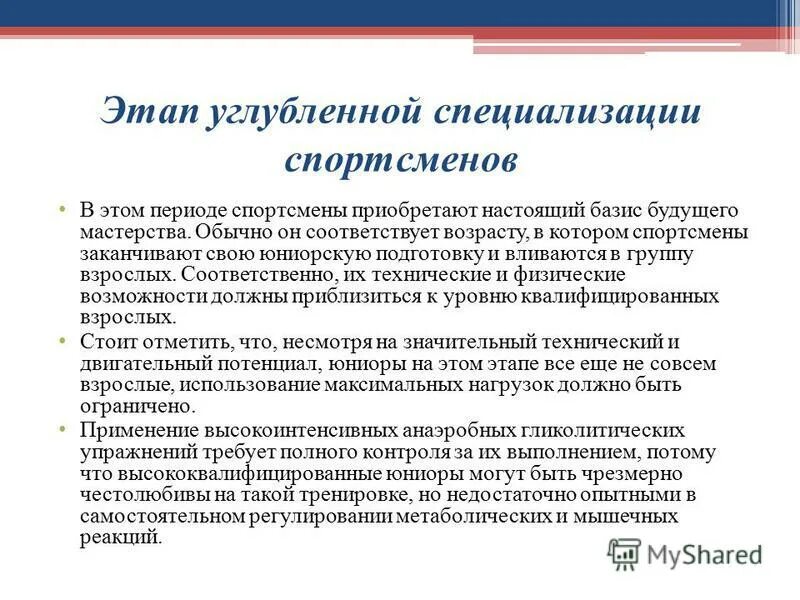 Этап углубленной специализации спортсменов

• В этом периоде спортсмены приобретают настоящий базис будущего мастерства. Обычно он соответствует возрасту, в котором спортсмены заканчивают свою юниорскую подготовку и вливаются в группу взрослых. Соответственно, их технические и физические возможности должны приблизиться к уровню квалифицированных взрослых.

• Стоит отметить, что, несмотря на значительный технический и двигательный потенциал, юниоры на этом этапе все еще не совсем взрослые, использование максимальных нагрузок должно быть ограничено.

• Применение высокоинтенсивных анаэробных гликолитических упражнений требует полного контроля за их выполнением, потому что высококвалифицированные юниоры могут быть чрезмерно честолюбивы на такой тренировке, но недостаточно опытными в самостоятельном регулировании метаболических и мышечных реакций.

MyShared